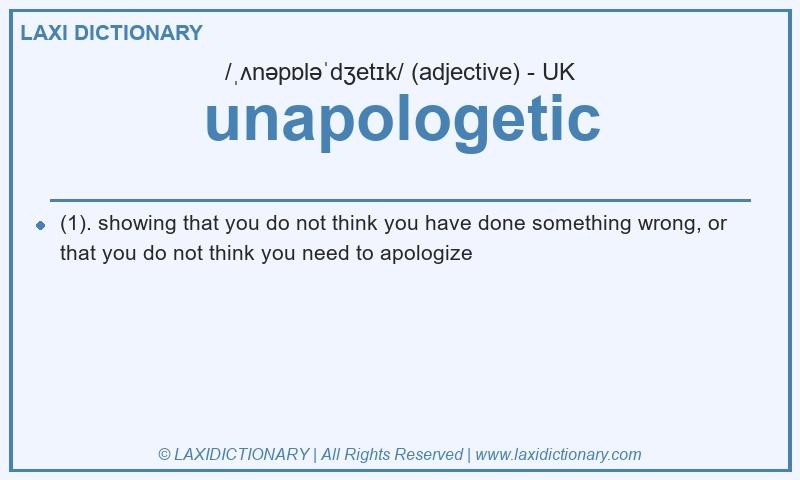 LAXI DICTIONARY

/ˌʌnəpɒləˈdʒetɪk/ (adjective) - UK

unapologetic

(1). showing that you do not think you have done something wrong, or that you do not think you need to apologize

© LAXIDICTIONARY | All Rights Reserved | www.laxidictionary.com